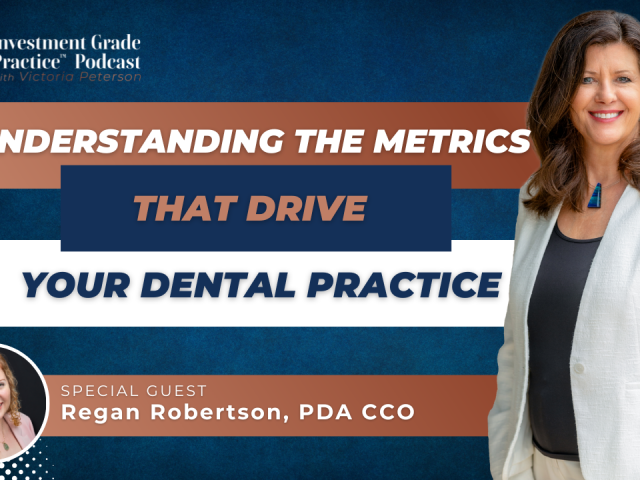 nvestment Grade Practice™ Podcast ith Victoria Peterson

NDERSTANDING THE METRICS

THAT DRIVE

YOUR DENTAL PRACTICE

SPECIAL GUEST
Regan Robertson, PDA CCO